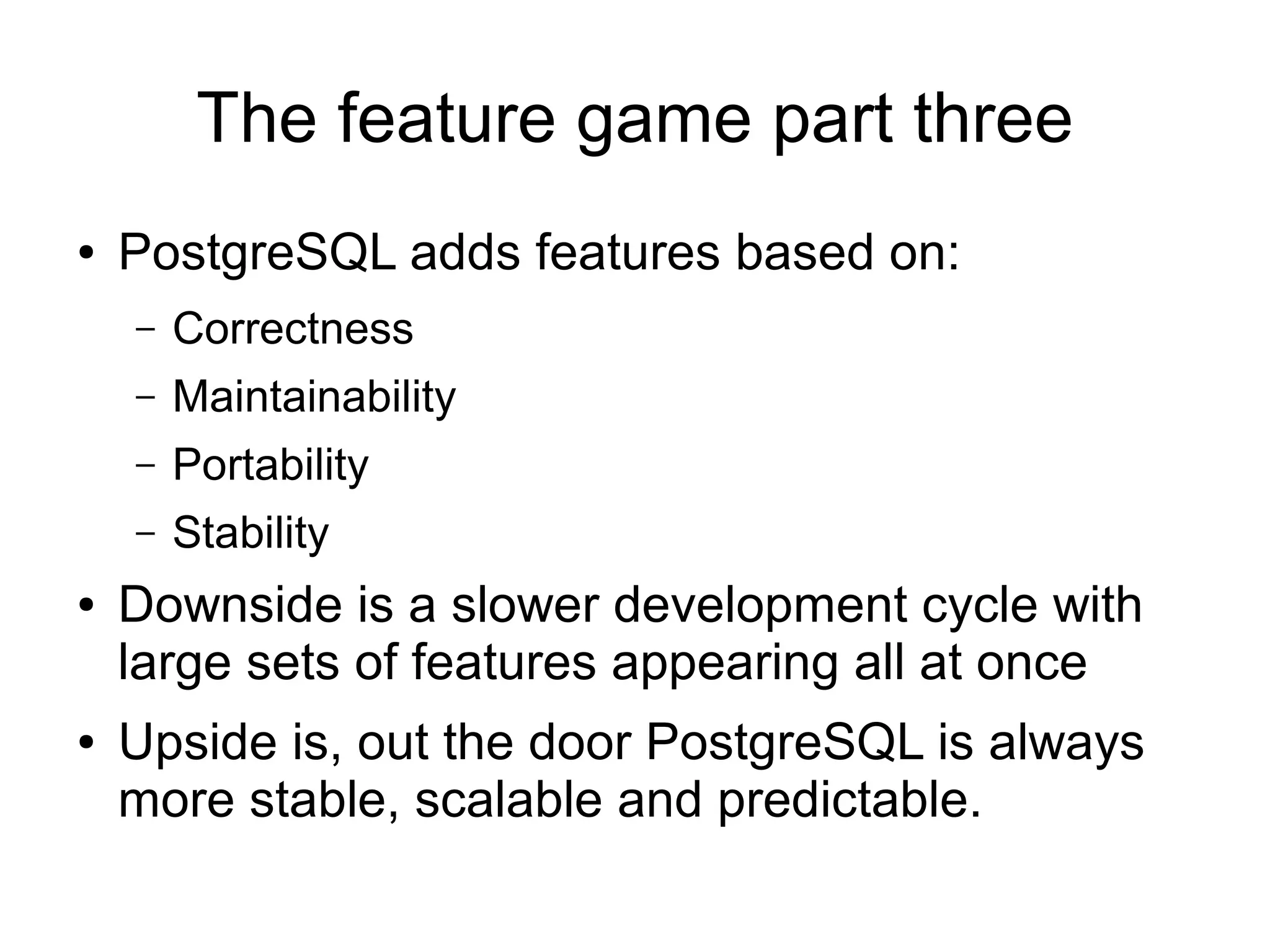 The feature game part three

• PostgreSQL adds features based on:
– Correctness
– Maintainability
– Portability
– Stability
• Downside is a slower development cycle with large sets of features appearing all at once
• Upside is, out the door PostgreSQL is always more stable, scalable and predictable.